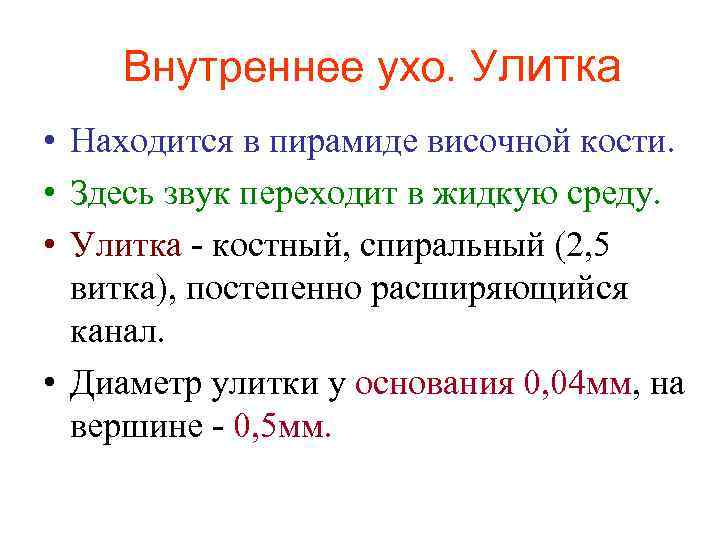 Внутреннее ухо. Улитка

• Находится в пирамиде височной кости.
• Здесь звук переходит в жидкую среду.
• Улитка - костный, спиральный (2,5 витка), постепенно расширяющийся канал.
• Диаметр улитки у основания 0,04мм, на вершине - 0,5мм.